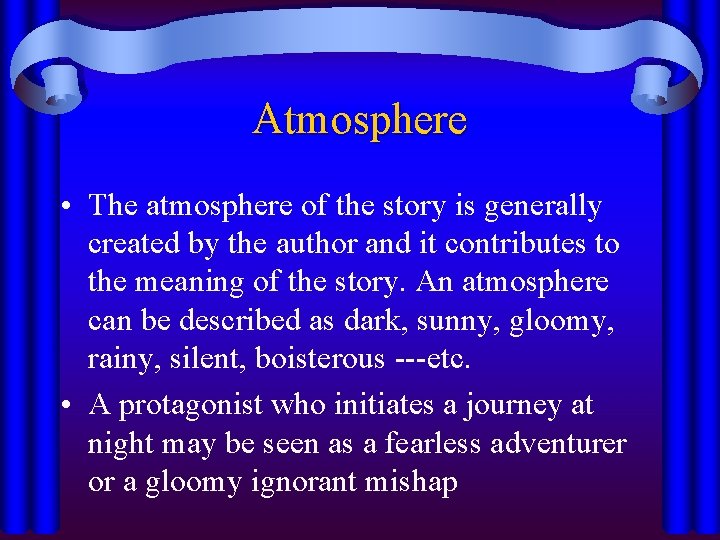 Atmosphere

• The atmosphere of the story is generally created by the author and it contributes to the meaning of the story. An atmosphere can be described as dark, sunny, gloomy, rainy, silent, boisterous ---etc.

• A protagonist who initiates a journey at night may be seen as a fearless adventurer or a gloomy ignorant mishap